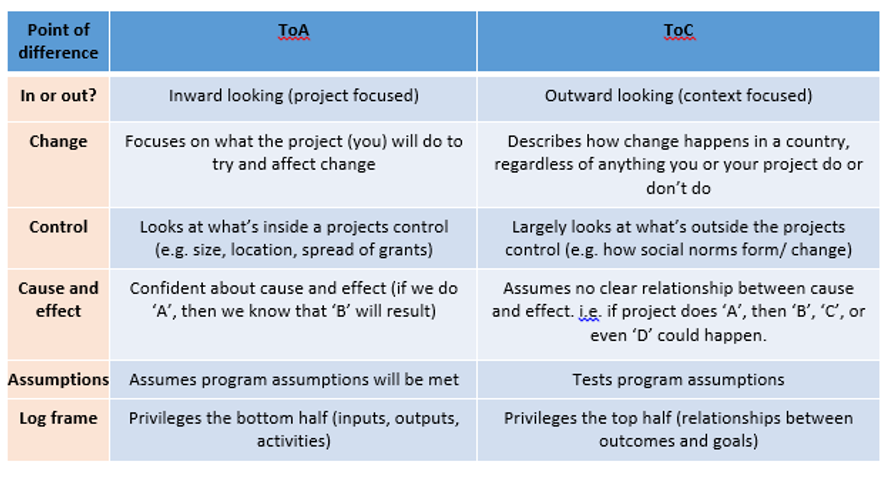 | Point of difference | ToA | ToC |
|---|---|---|
| In or out? | Inward looking (project focused) | Outward looking (context focused) |
| Change | Focuses on what the project (you) will do to try and affect change | Describes how change happens in a country, regardless of anything you or your project do or don't do |
| Control | Looks at what's inside a projects control (e.g. size, location, spread of grants) | Largely looks at what's outside the projects control (e.g. how social norms form/ change) |
| Cause and effect | Confident about cause and effect (if we do 'A', then we know that 'B' will result) | Assumes no clear relationship between cause and effect. i.e. if project does 'A', then 'B', 'C', or even 'D' could happen. |
| Assumptions | Assumes program assumptions will be met | Tests program assumptions |
| Log frame | Privileges the bottom half (inputs, outputs, activities) | Privileges the top half (relationships between outcomes and goals) |